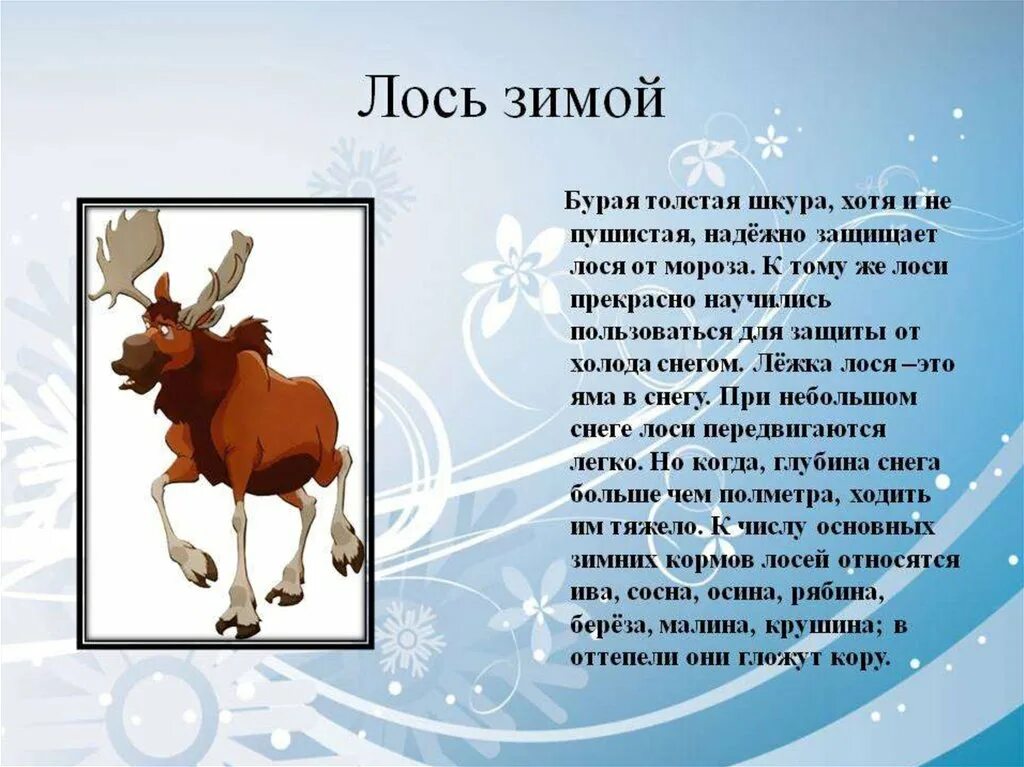 Лось зимой

Бурая толстая шкура, хотя и не пушистая, надёжно защищает лося от мороза. К тому же лоси прекрасно научились пользоваться для защиты от холода снегом. Лёжка лося –это яма в снегу. При небольшом снеге лоси передвигаются легко. Но когда, глубина снега больше чем полметра, ходить им тяжело. К числу основных зимних кормов лосей относятся ива, сосна, осина, рябина, берёза, малина, крушина; в оттепели они гложут кору.